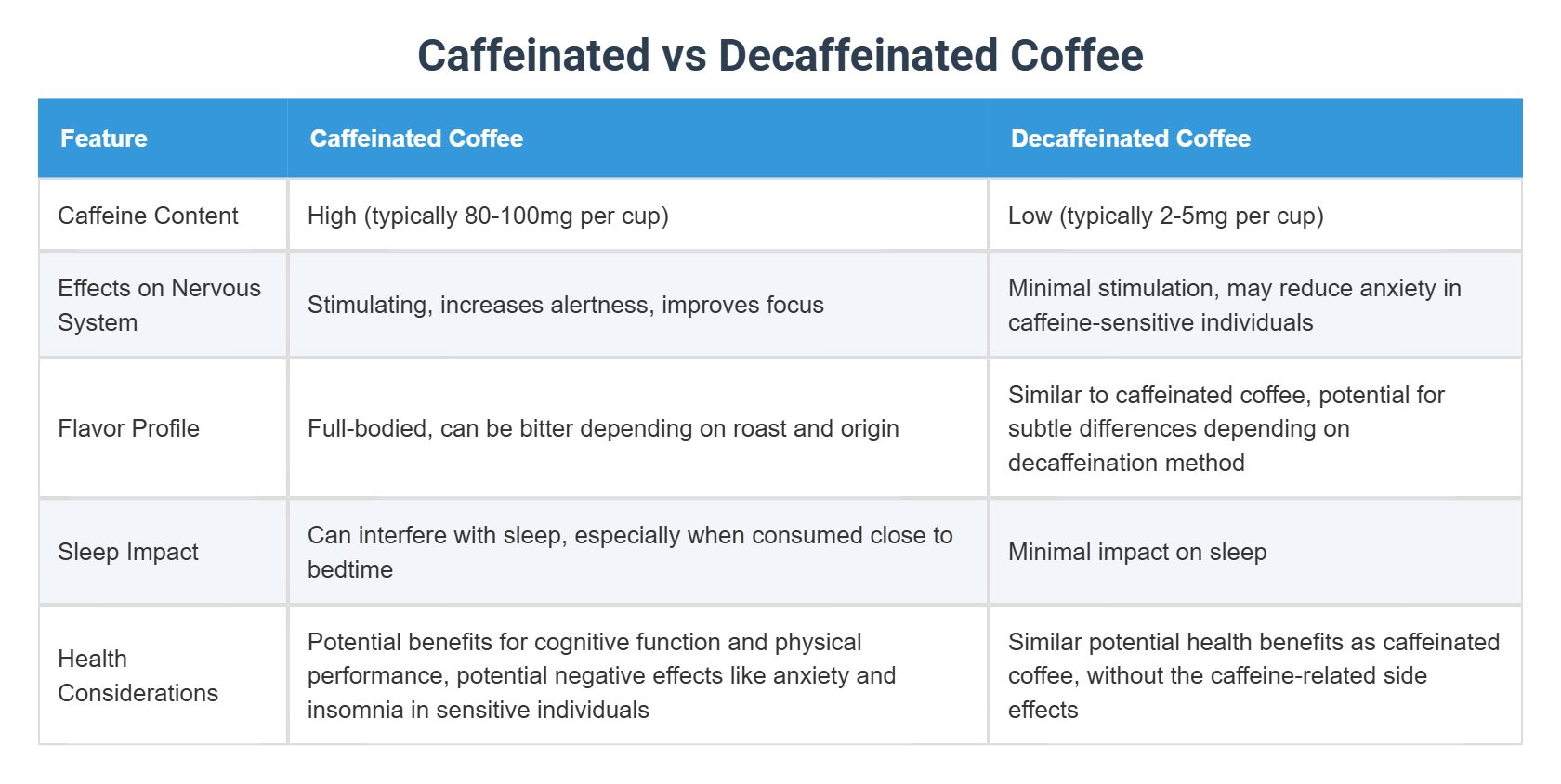 Caffeinated vs Decaffeinated Coffee

| Feature | Caffeinated Coffee | Decaffeinated Coffee |
|---|---|---|
| Caffeine Content | High (typically 80-100mg per cup) | Low (typically 2-5mg per cup) |
| Effects on Nervous System | Stimulating, increases alertness, improves focus | Minimal stimulation, may reduce anxiety in caffeine-sensitive individuals |
| Flavor Profile | Full-bodied, can be bitter depending on roast and origin | Similar to caffeinated coffee, potential for subtle differences depending on decaffeination method |
| Sleep Impact | Can interfere with sleep, especially when consumed close to bedtime | Minimal impact on sleep |
| Health Considerations | Potential benefits for cognitive function and physical performance, potential negative effects like anxiety and insomnia in sensitive individuals | Similar potential health benefits as caffeinated coffee, without the caffeine-related side effects |